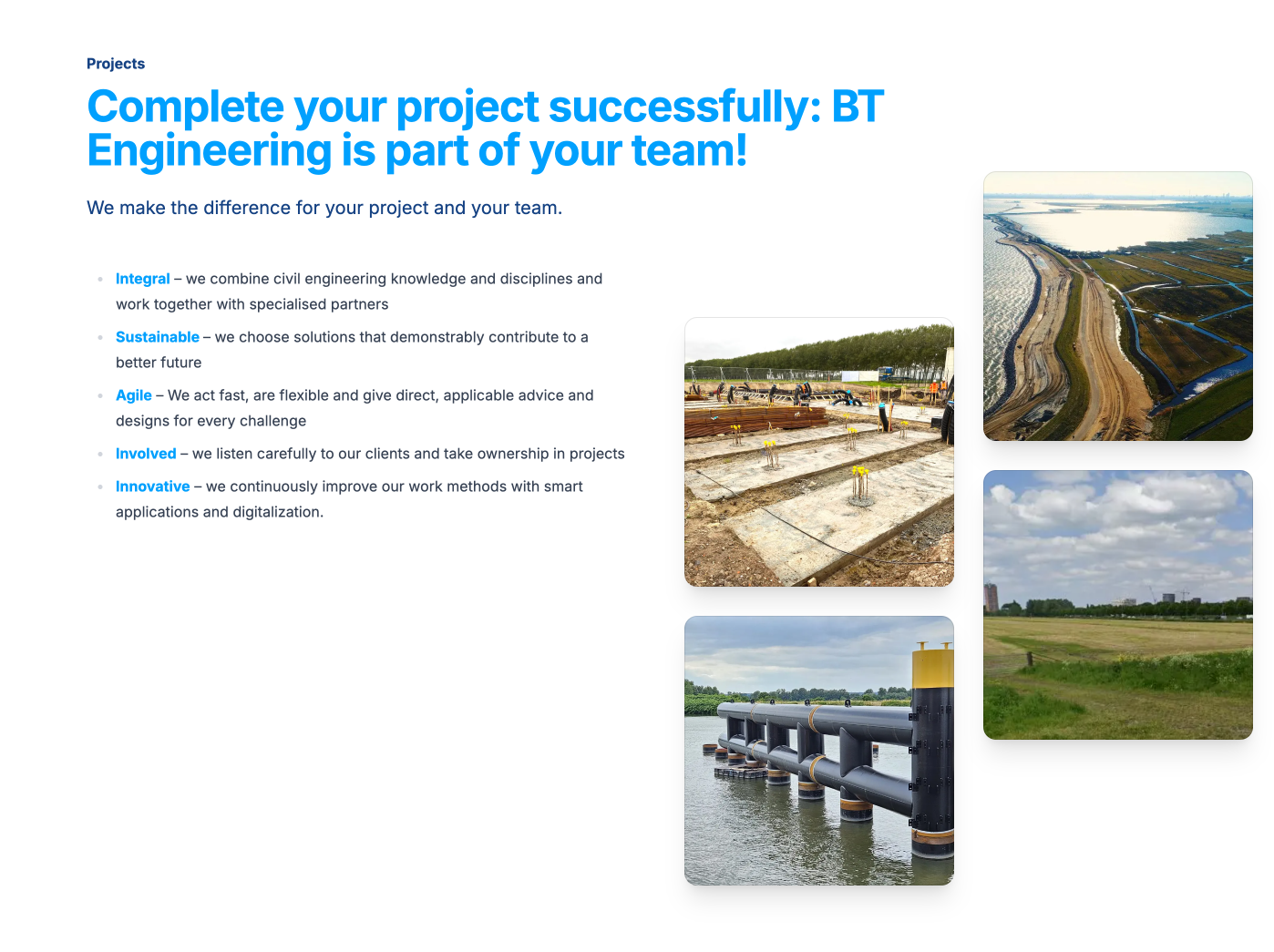 Projects

Complete your project successfully: BT Engineering is part of your team!

We make the difference for your project and your team.

- Integral – we combine civil engineering knowledge and disciplines and work together with specialised partners
- Sustainable – we choose solutions that demonstrably contribute to a better future
- Agile – We act fast, are flexible and give direct, applicable advice and designs for every challenge
- Involved – we listen carefully to our clients and take ownership in projects
- Innovative – we continuously improve our work methods with smart applications and digitalization.